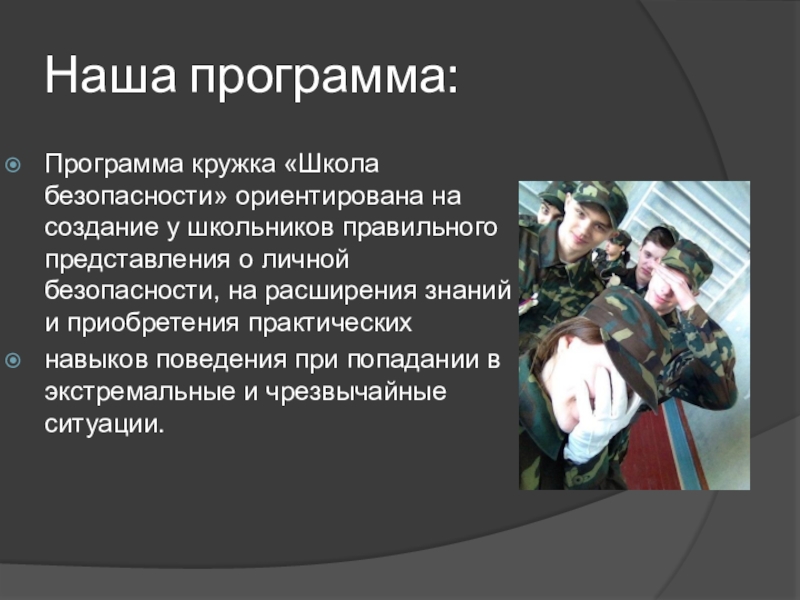 Наша программа:

Программа кружка «Школа безопасности» ориентирована на создание у школьников правильного представления о личной безопасности, на расширения знаний и приобретения практических

навыков поведения при попадании в экстремальные и чрезвычайные ситуации.